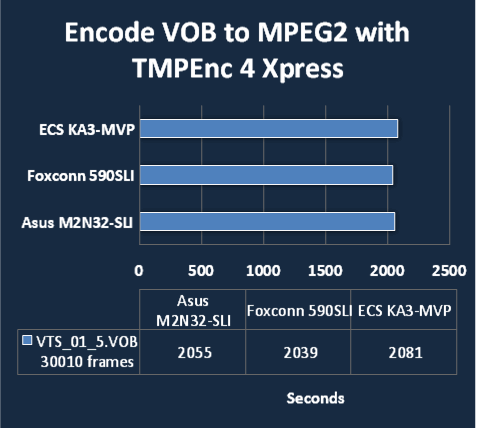 Encode VOB to MPEG2 with TMPEnc 4 Xpress

ECS KA3-MVP
Foxconn 590SLI
Asus M2N32-SLI

0
500
1000
1500
2000
2500

| | Asus M2N32-SLI | Foxconn 590SLI | ECS KA3-MVP |
|---|---|---|---|
| VTS_01_5.VOB 30010 frames | 2055 | 2039 | 2081 |

Seconds